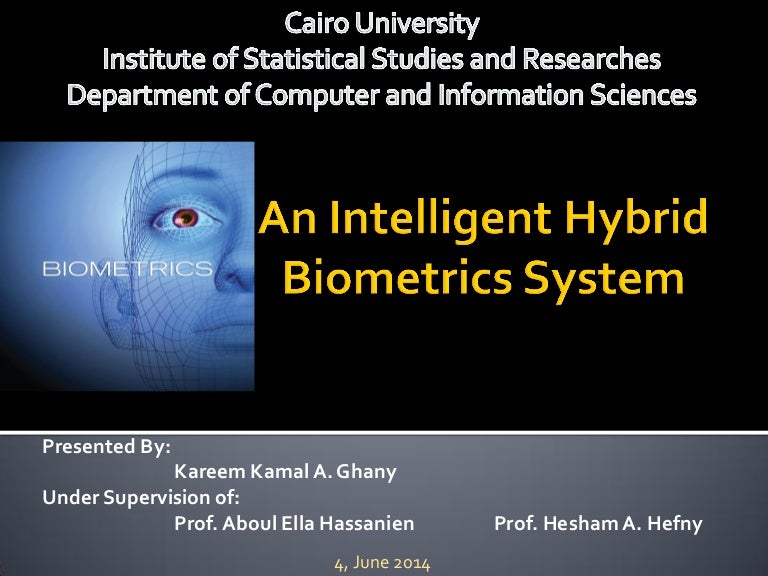 Cairo University
Institute of Statistical Studies and Researches
Department of Computer and Information Sciences

BIOMETRICS

An Intelligent Hybrid Biometrics System

Presented By:
Kareem Kamal A. Ghany
Under Supervision of:
Prof. Aboul Ella Hassanien Prof. Hesham A. Hefny

4, June 2014